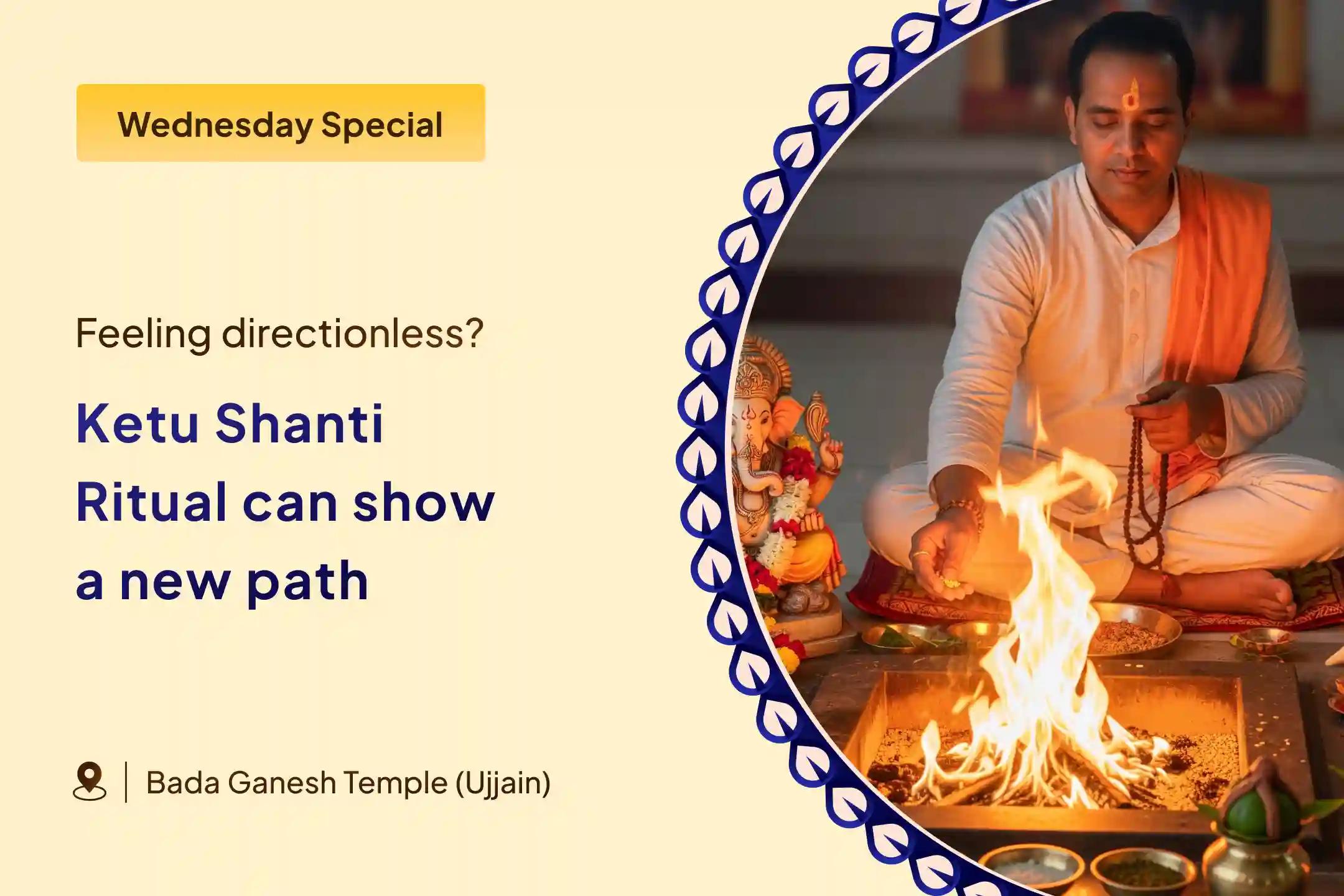 Wednesday Special

Feeling directionless?

Ketu Shanti Ritual can show a new path

Bada Ganesh Temple (Ujjain)